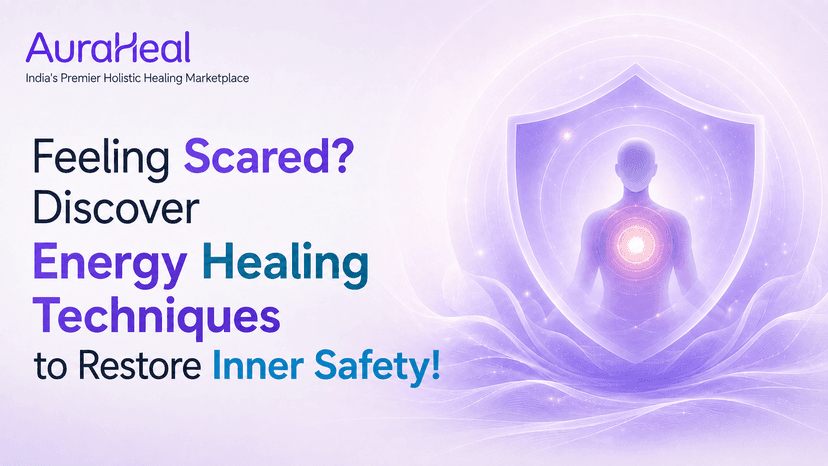 AuraHeal
India's Premier Holistic Healing Marketplace

Feeling Scared? Discover Energy Healing Techniques to Restore Inner Safety!